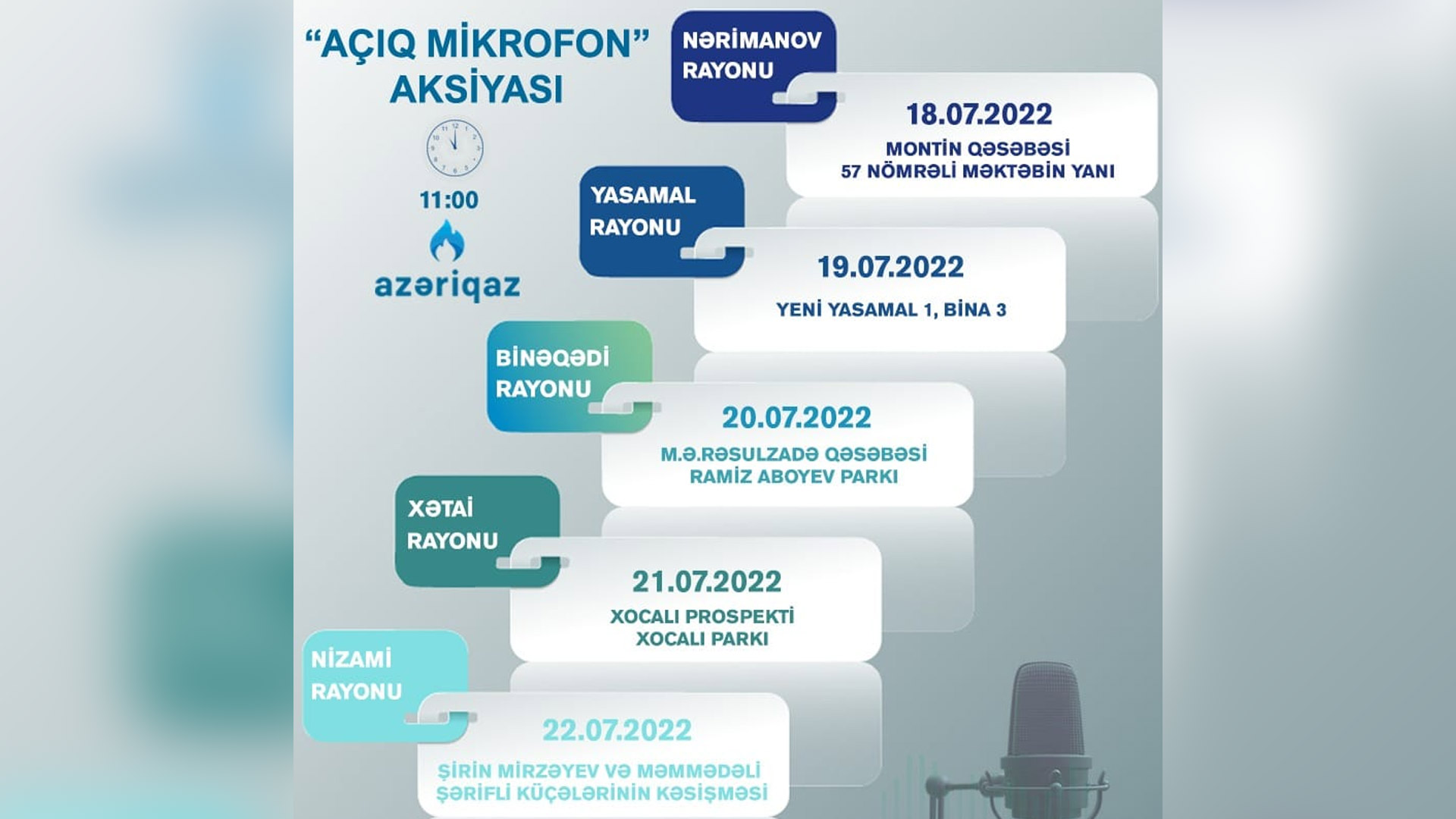 "AÇIQ MİKROFON" AKSİYASI

11:00

azəriqaz

NƏRİMANOV RAYONU

18.07.2022
MONTİN QƏSƏBƏSİ
57 NÖMRƏLİ MƏKTƏBİN YANI

YASAMAL RAYONU

19.07.2022
YENİ YASAMAL 1, BİNA 3

BİNƏQƏDİ RAYONU

20.07.2022
M.Ə.RƏSULZADƏ QƏSƏBƏSİ
RAMİZ ABOYEV PARKI

XƏTAİ RAYONU

21.07.2022
XOCALI PROSPEKTİ
XOCALI PARKI

NİZAMİ RAYONU

22.07.2022
ŞİRİN MİRZƏYEV VƏ MƏMMƏDƏLİ ŞƏRİFLİ KÜÇƏLƏRİNİN KƏSİŞMƏSİ